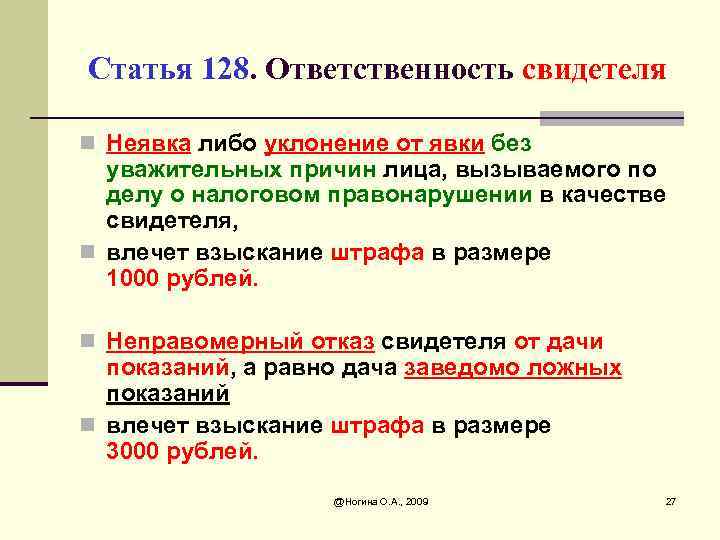 Статья 128. Ответственность свидетеля

Неявка либо уклонение от явки без уважительных причин лица, вызываемого по делу о налоговом правонарушении в качестве свидетеля,

влечет взыскание штрафа в размере 1000 рублей.

Неправомерный отказ свидетеля от дачи показаний, а равно дача заведомо ложных показаний

влечет взыскание штрафа в размере 3000 рублей.

@Ногина О.А., 2009

27